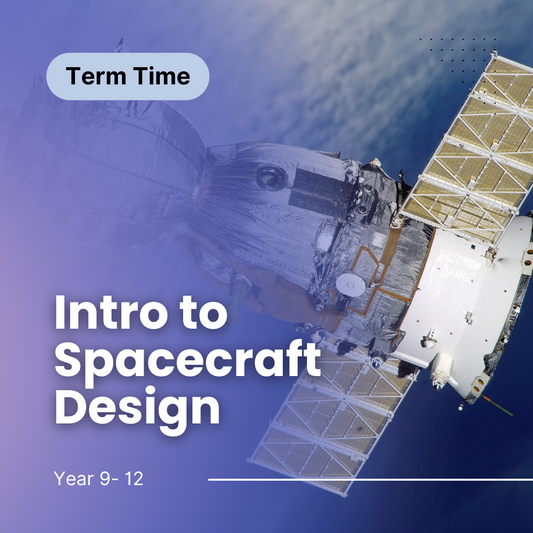 Term Time

Intro to Spacecraft Design

Year 9- 12